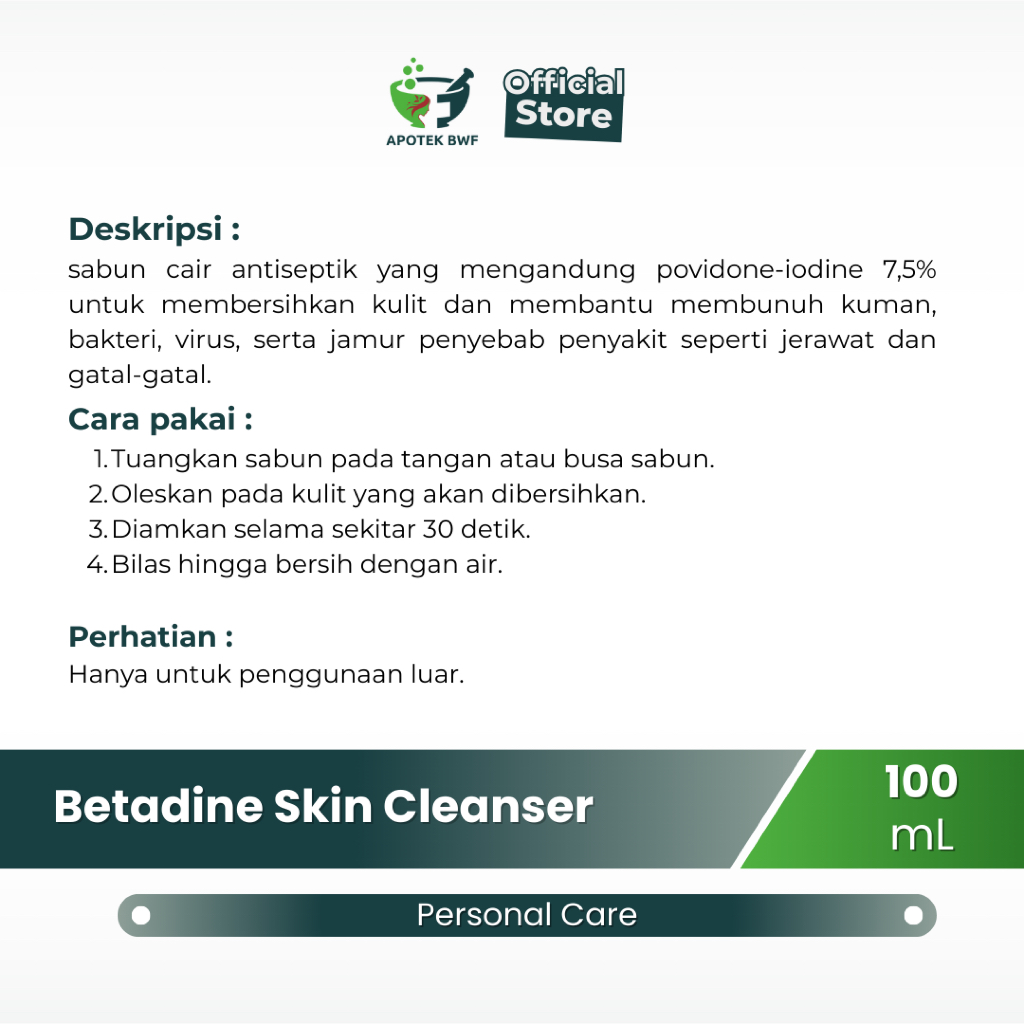 APOTEK BWF

Official Store

Deskripsi :
sabun cair antiseptik yang mengandung povidone-iodine 7,5% untuk membersihkan kulit dan membantu membunuh kuman, bakteri, virus, serta jamur penyebab penyakit seperti jerawat dan gatal-gatal.

Cara pakai :
1. Tuangkan sabun pada tangan atau busa sabun.
2. Oleskan pada kulit yang akan dibersihkan.
3. Diamkan selama sekitar 30 detik.
4. Bilas hingga bersih dengan air.

Perhatian :
Hanya untuk penggunaan luar.

Betadine Skin Cleanser

100 mL

Personal Care